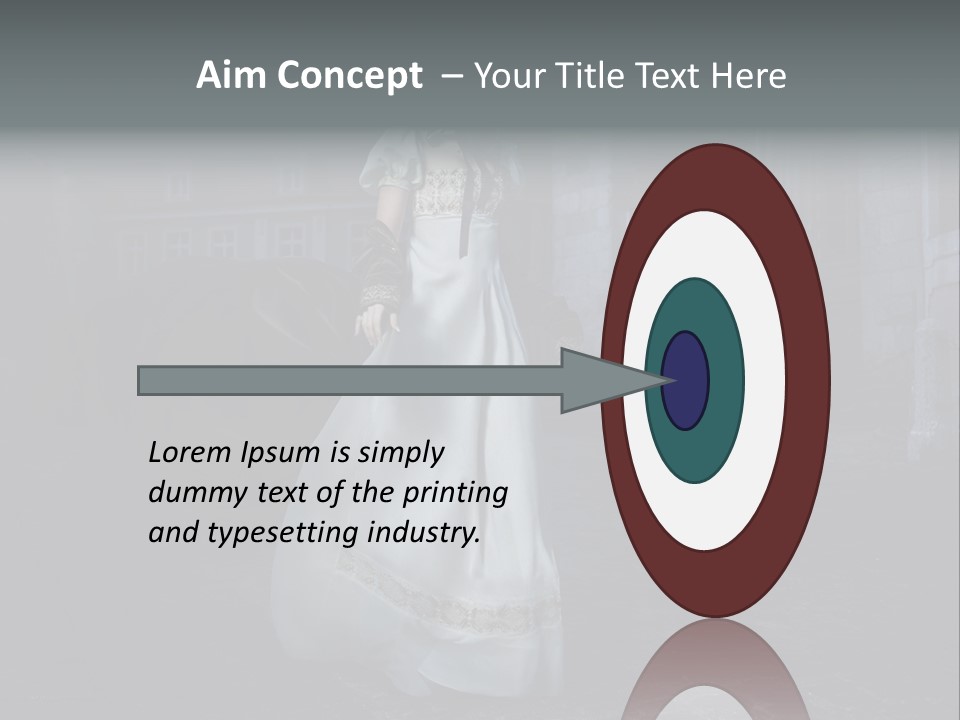 Aim Concept – Your Title Text Here

Lorem Ipsum is simply dummy text of the printing and typesetting industry.